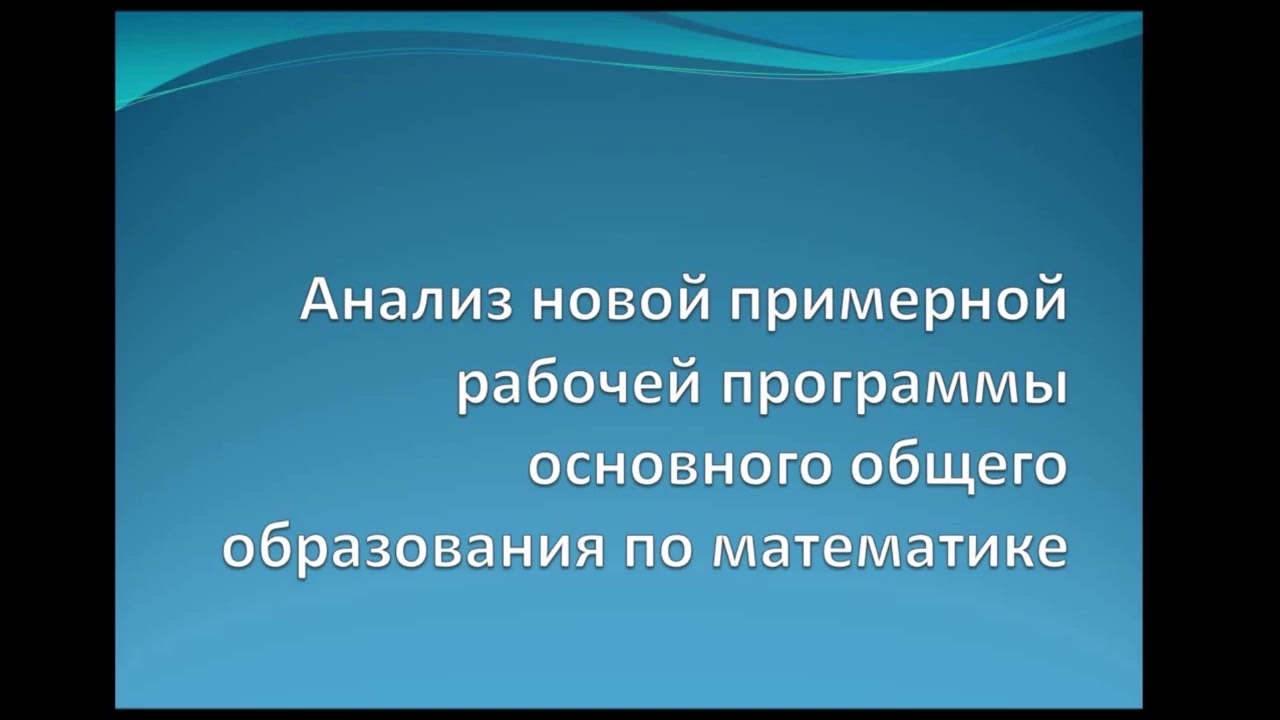 Анализ новой примерной рабочей программы основного общего образования по математике